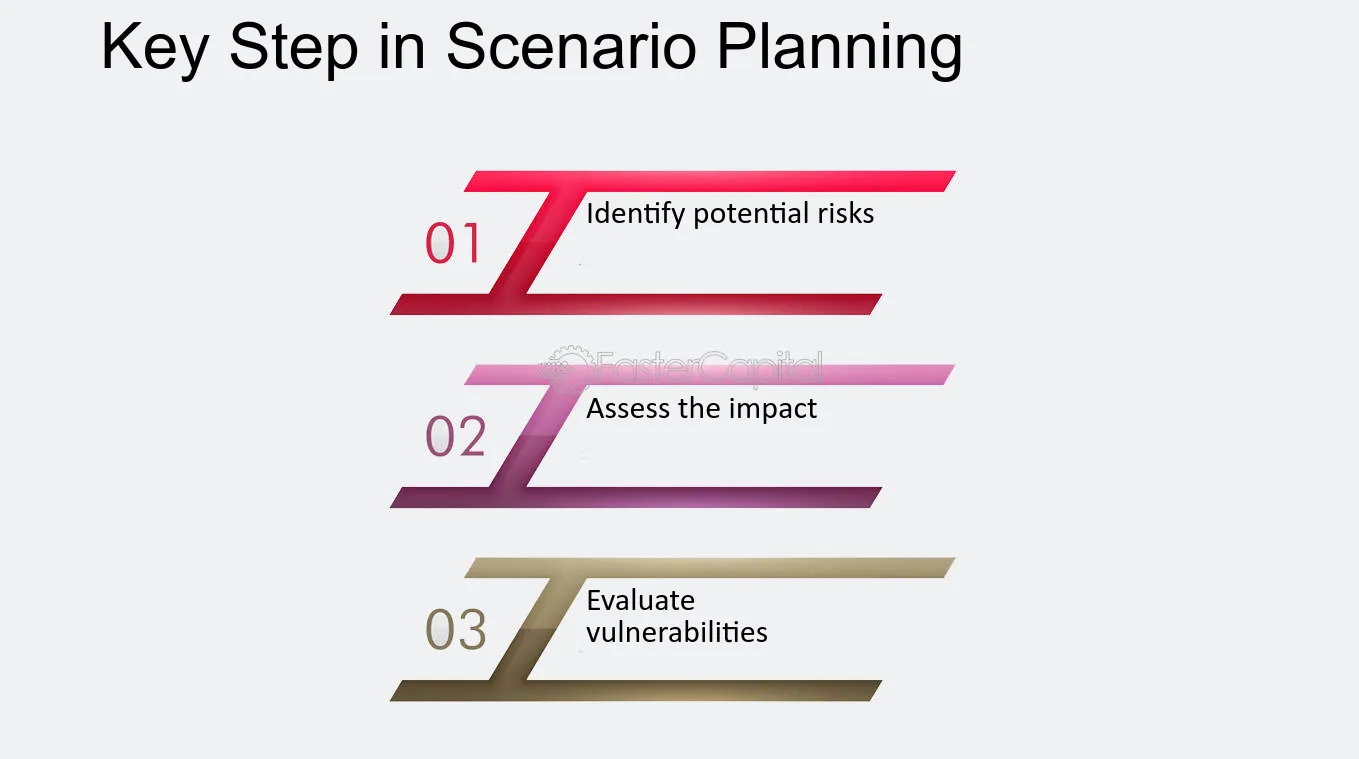 Key Step in Scenario Planning

01 Identify potential risks

FasterCapital

02 Assess the impact

03 Evaluate vulnerabilities